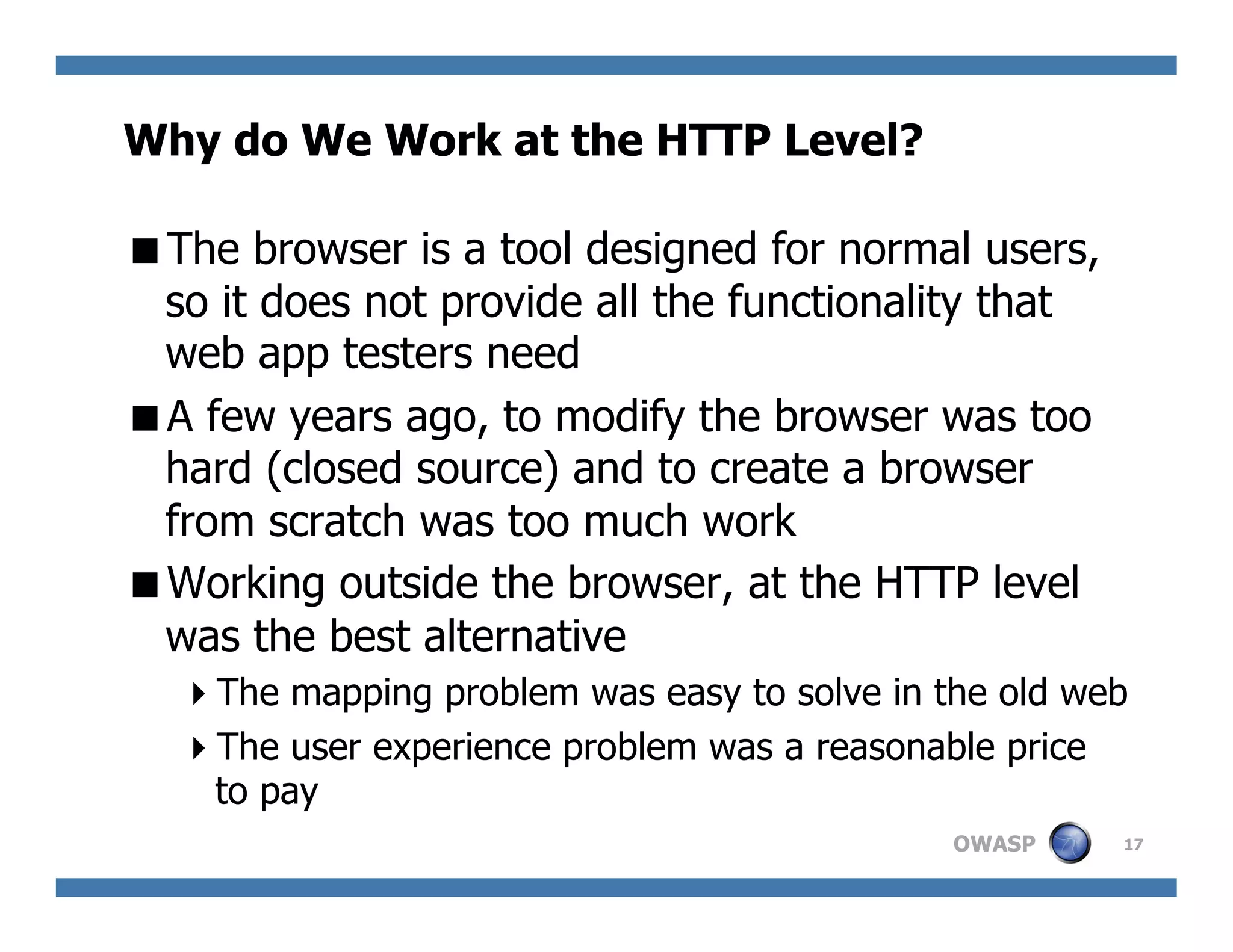 Why do We Work at the HTTP Level?

■ The browser is a tool designed for normal users, so it does not provide all the functionality that web app testers need

■ A few years ago, to modify the browser was too hard (closed source) and to create a browser from scratch was too much work

■ Working outside the browser, at the HTTP level was the best alternative

‣ The mapping problem was easy to solve in the old web

‣ The user experience problem was a reasonable price to pay

OWASP 17